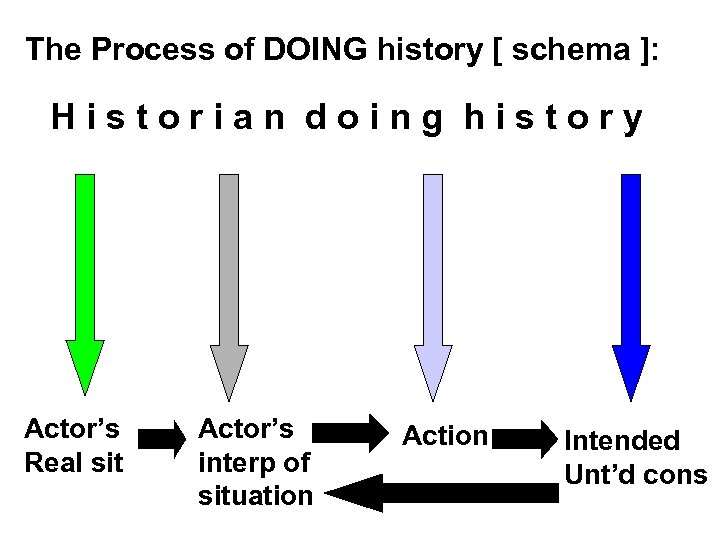 The Process of DOING history [ schema ]:

H i s t o r i a n d o i n g h i s t o r y

Actor's Real sit

Actor's interp of situation

Action

Intended Unt'd cons